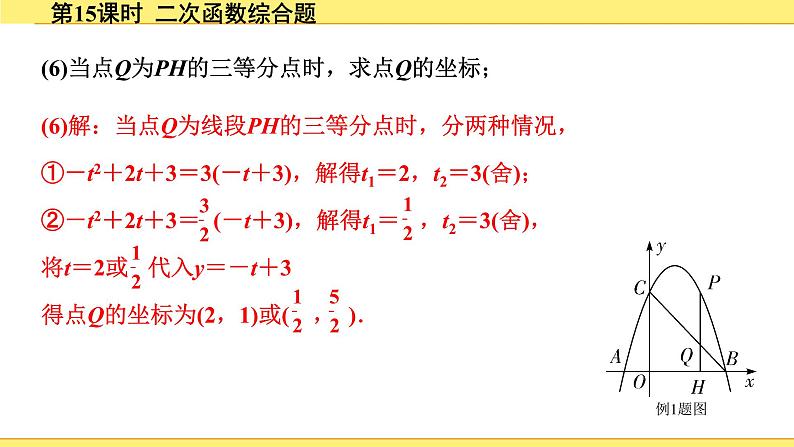 第15课时 二次函数综合题

(6)当点$Q$为$PH$的三等分点时，求点$Q$的坐标；

(6)解：当点$Q$为线段$PH$的三等分点时，分两种情况，

①$-t^2+2t+3=3(-t+3)$，解得$t_1=2$，$t_2=3$(舍)；

②$-t^2+2t+3=\frac{3}{2}(-t+3)$，解得$t_1=\frac{1}{2}$，$t_2=3$(舍)，

将$t=2$或$\frac{1}{2}$代入$y=-t+3$

得点$Q$的坐标为$(2，1)$或$(\frac{1}{2}，\frac{5}{2})$.

$y$ $C$ $P$ $A$ $Q$ $B$ $O$ $H$ $x$
例1题图